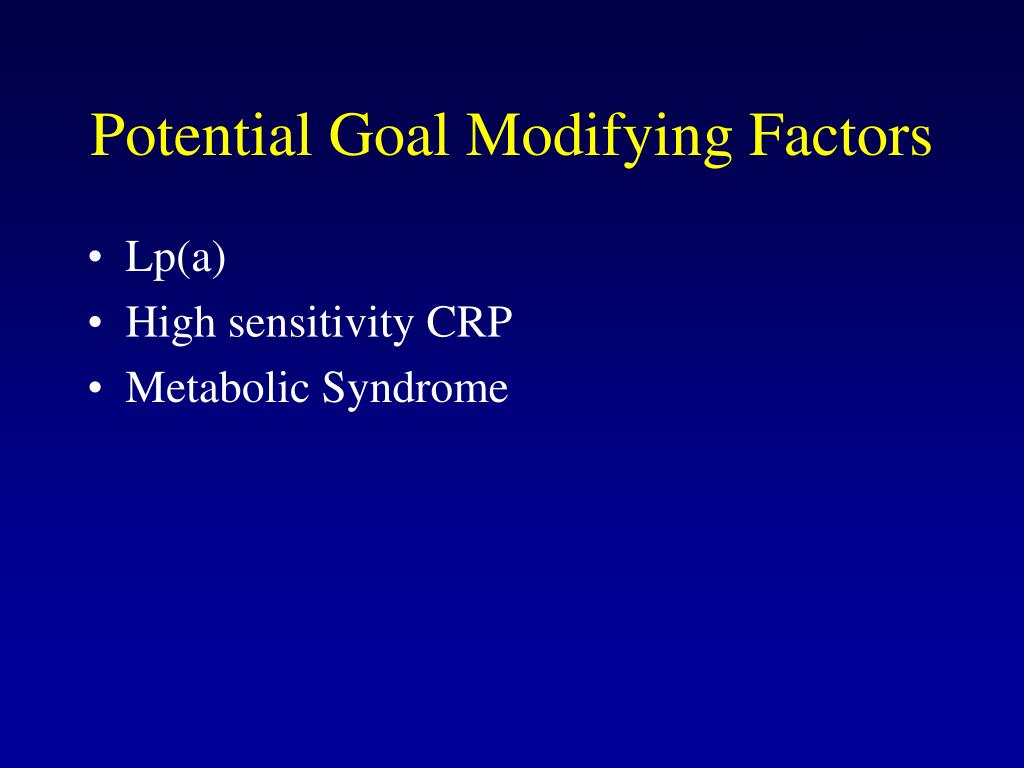 Potential Goal Modifying Factors

• Lp(a)
• High sensitivity CRP
• Metabolic Syndrome